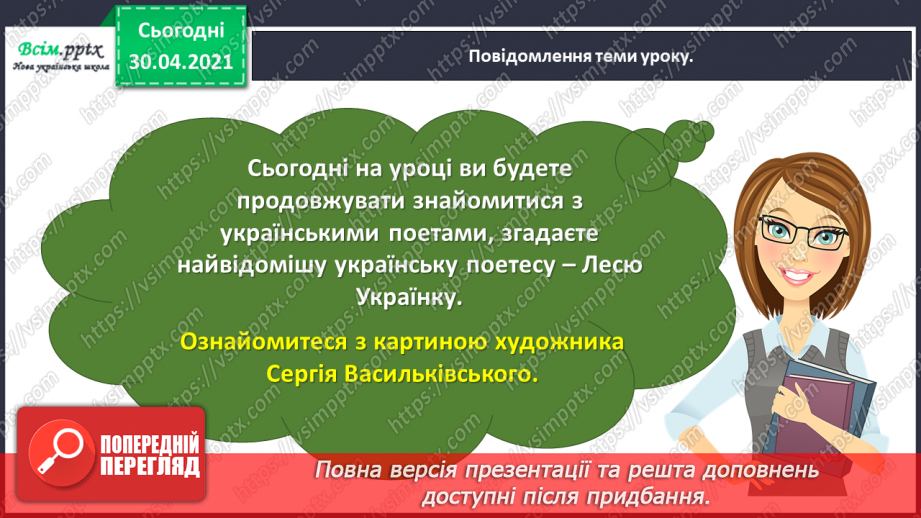 Всім.pptx
Нова українська школа

Сьогодні
30.04.2021

Повідомлення теми уроку.

Сьогодні на уроці ви будете продовжувати знайомитися з українськими поетами, згадаєте найвідомішу українську поетесу – Лесю Українку.

Ознайомитеся з картиною художника Сергія Васильківського.

ПОПЕРЕДНІЙ ПЕРЕГЛЯД

Повна версія презентації та решта доповнень доступні після придбання.

https://vsimpptx.com